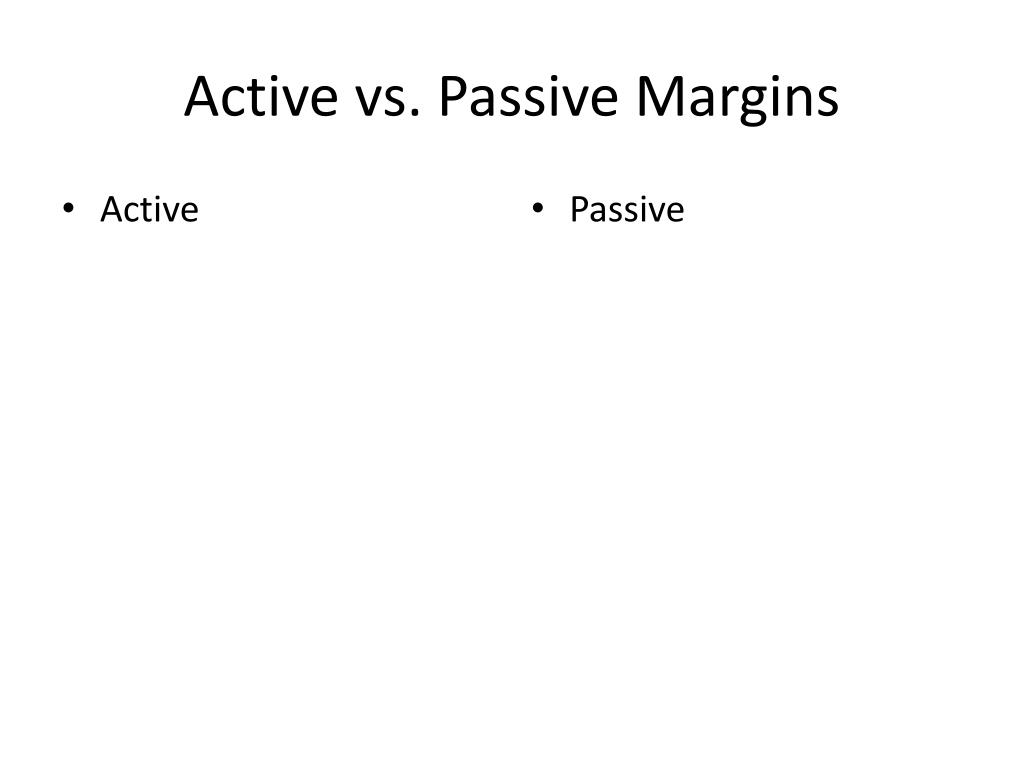 Active vs. Passive Margins

• Active

• Passive